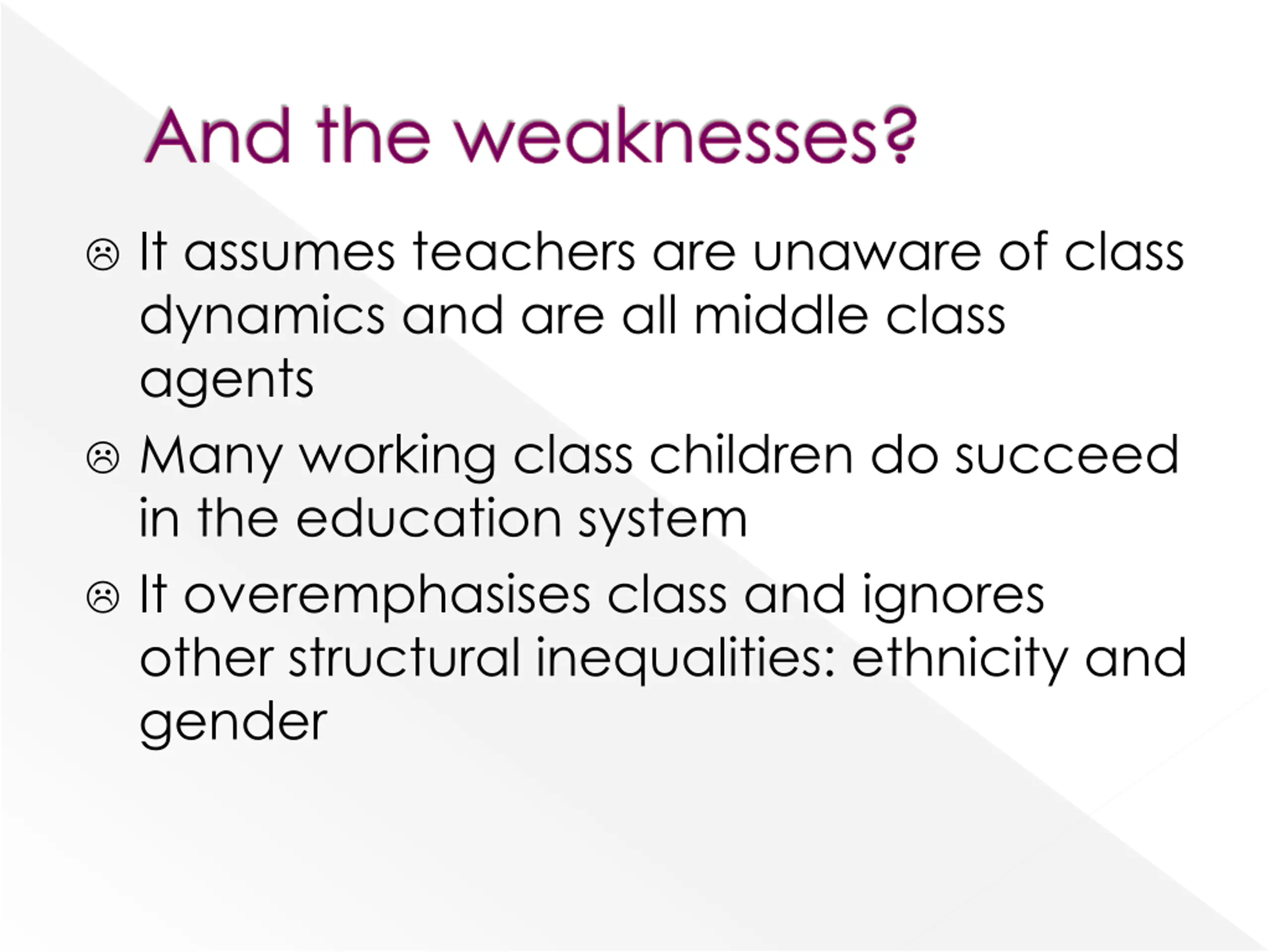 And the weaknesses?

☹ It assumes teachers are unaware of class dynamics and are all middle class agents

☹ Many working class children do succeed in the education system

☹ It overemphasises class and ignores other structural inequalities: ethnicity and gender